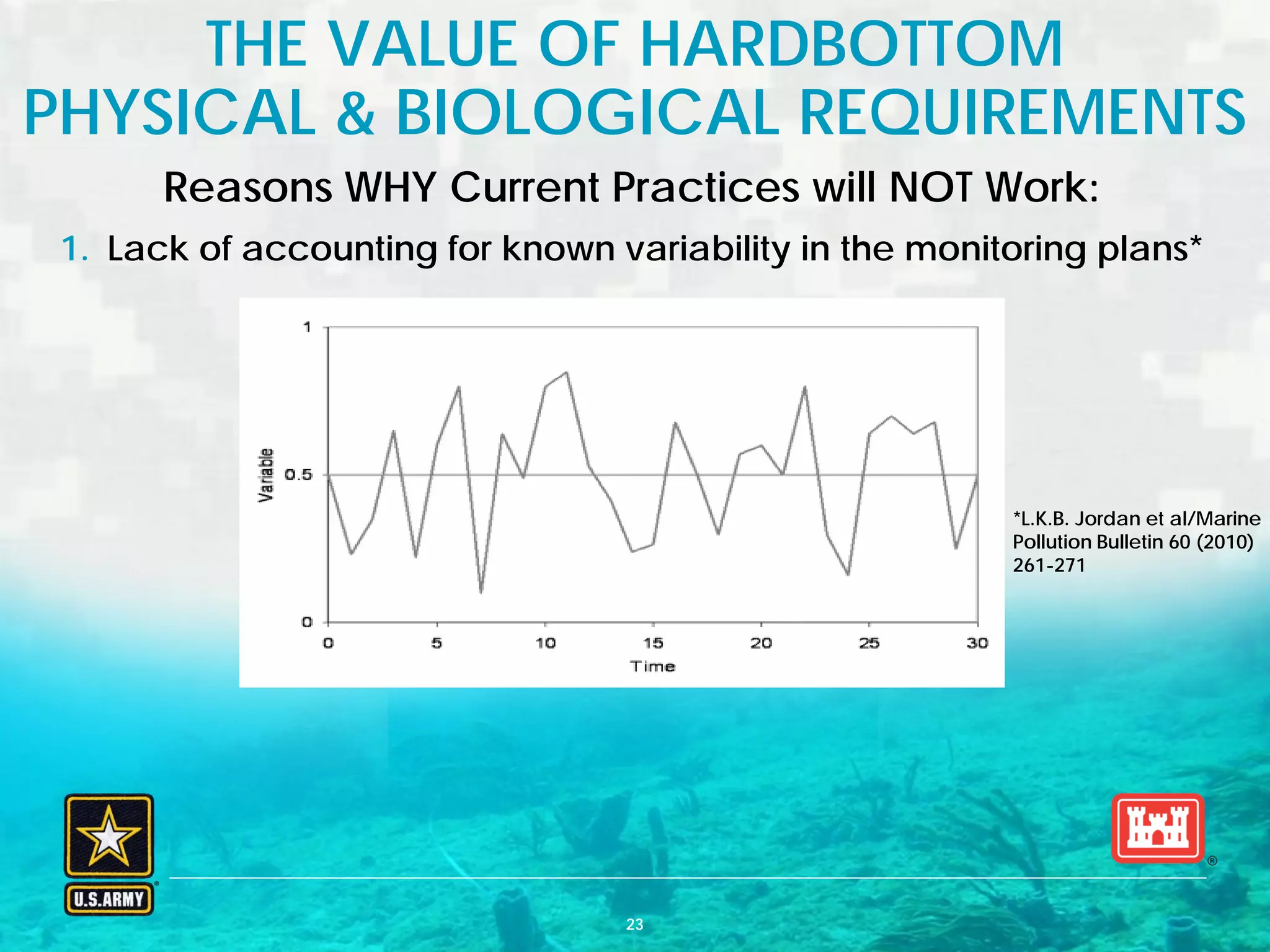 THE VALUE OF HARDBOTTOM PHYSICAL & BIOLOGICAL REQUIREMENTS

Reasons WHY Current Practices will NOT Work:

1. Lack of accounting for known variability in the monitoring plans*

1
0.5
0
Variable
0
5
10
15
20
25
30
Time

*L.K.B. Jordan et al/Marine Pollution Bulletin 60 (2010) 261-271

U.S.ARMY

®

23